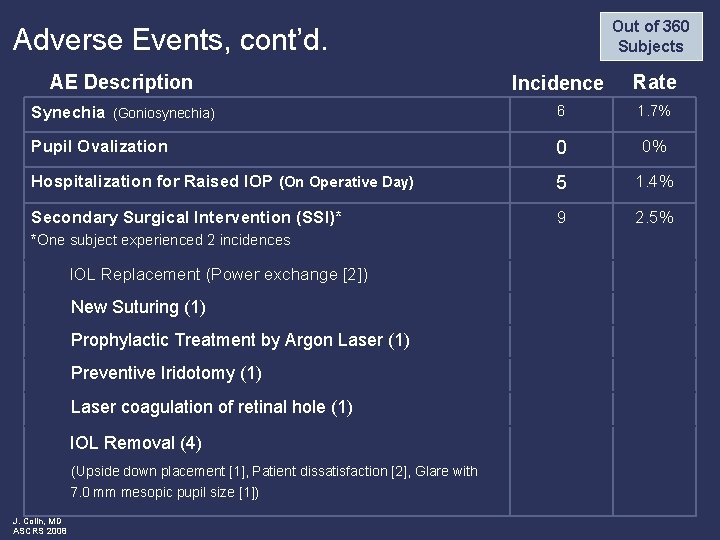 Adverse Events, cont'd.

Out of 360 Subjects

| AE Description | Incidence | Rate |
|---|---|---|
| Synechia (Goniosynechia) | 6 | 1.7% |
| Pupil Ovalization | 0 | 0% |
| Hospitalization for Raised IOP (On Operative Day) | 5 | 1.4% |
| Secondary Surgical Intervention (SSI)* *One subject experienced 2 incidences | 9 | 2.5% |
| IOL Replacement (Power exchange [2]) | | |
| New Suturing (1) | | |
| Prophylactic Treatment by Argon Laser (1) | | |
| Preventive Iridotomy (1) | | |
| Laser coagulation of retinal hole (1) | | |
| IOL Removal (4) (Upside down placement [1], Patient dissatisfaction [2], Glare with 7.0 mm mesopic pupil size [1]) | | |

J. Colin, MD
ASCRS 2008